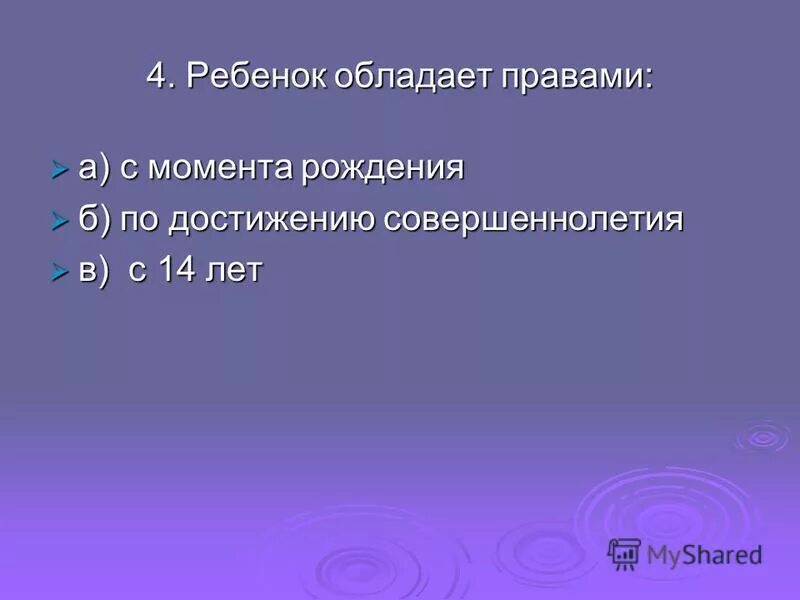 4. Ребенок обладает правами:

а) с момента рождения
б) по достижению совершеннолетия
в)  с 14 лет

MyShared